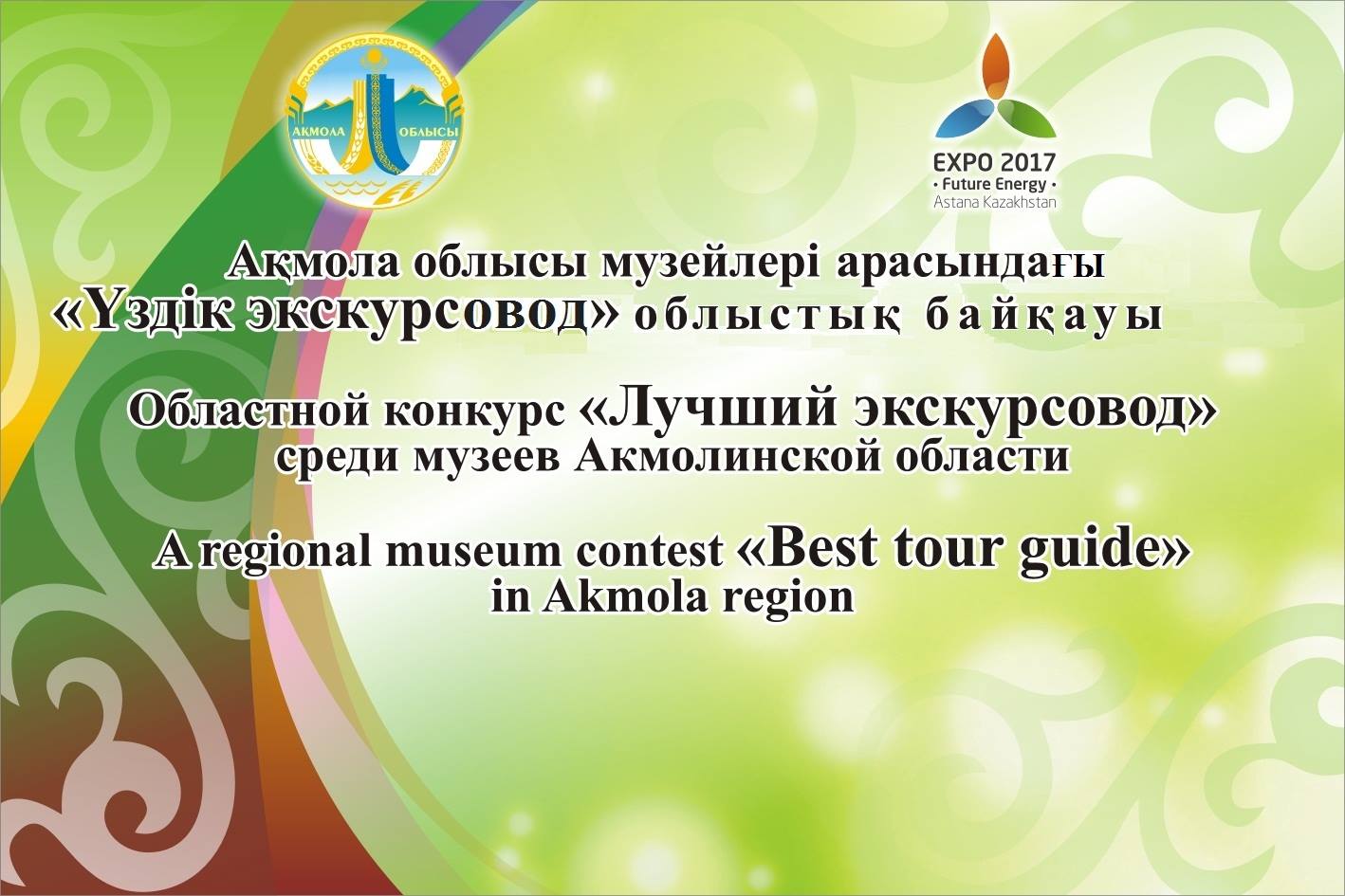 АКМОЛА ОБЛЫСЫ

EXPO 2017
• Future Energy •
Astana Kazakhstan

Ақмола облысы музейлері арасындағы «Үздік экскурсовод» облыстық байқауы

Областной конкурс «Лучший экскурсовод» среди музеев Акмолинской области

A regional museum contest «Best tour guide» in Akmola region